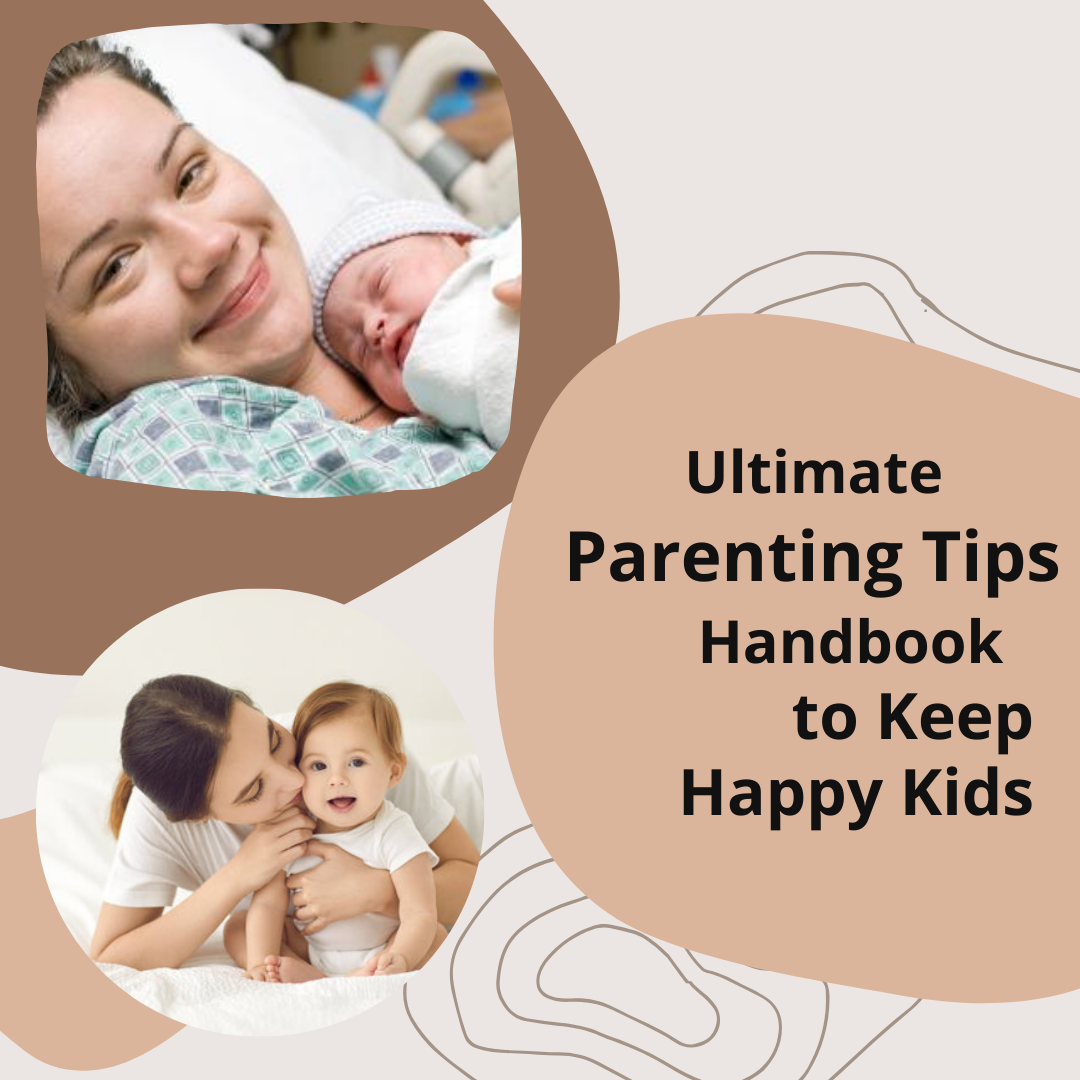 Ultimate
Parenting Tips
Handbook
to Keep
Happy Kids